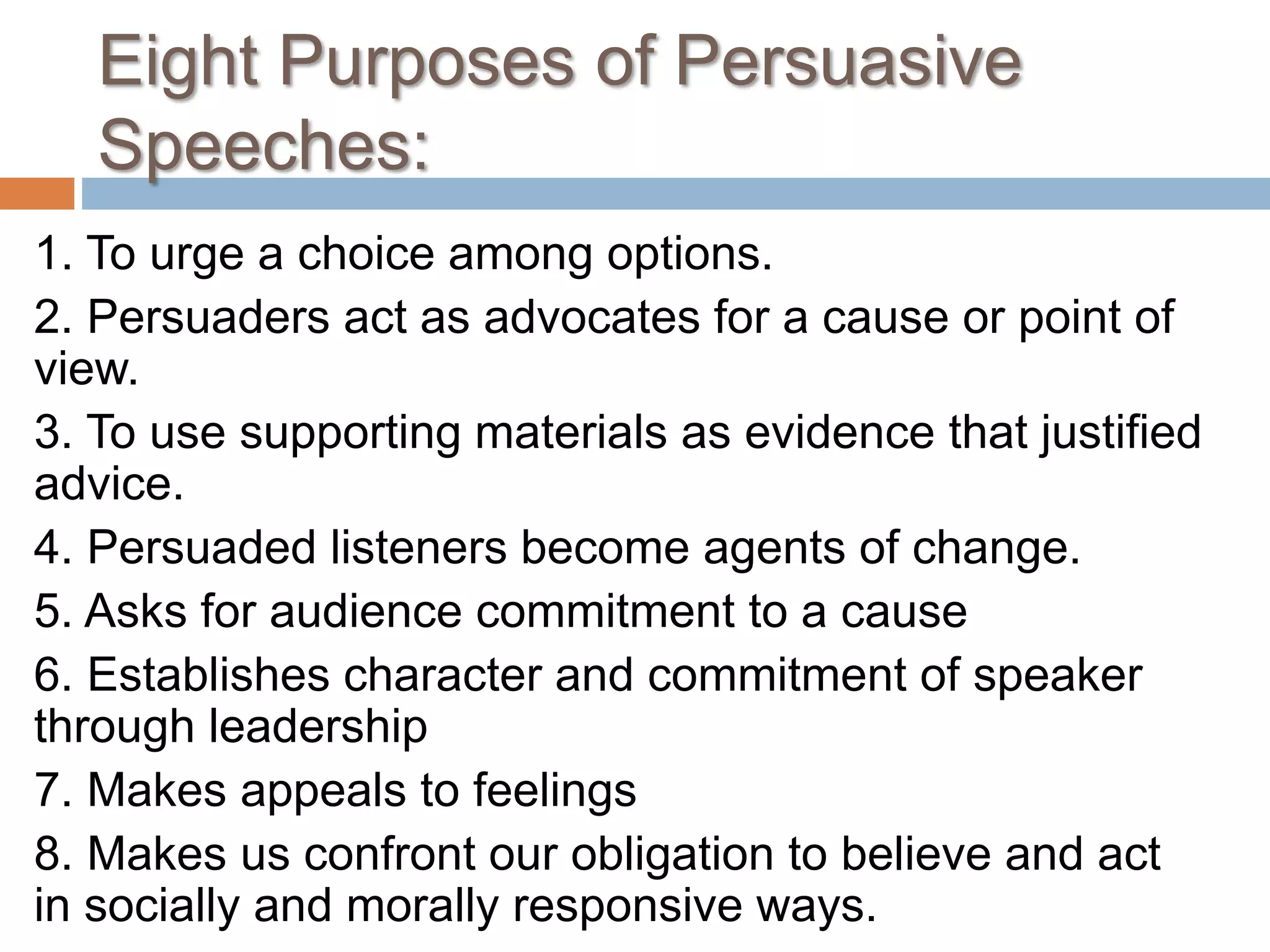 Eight Purposes of Persuasive Speeches:

1. To urge a choice among options.

2. Persuaders act as advocates for a cause or point of view.

3. To use supporting materials as evidence that justified advice.

4. Persuaded listeners become agents of change.

5. Asks for audience commitment to a cause

6. Establishes character and commitment of speaker through leadership

7. Makes appeals to feelings

8. Makes us confront our obligation to believe and act in socially and morally responsive ways.